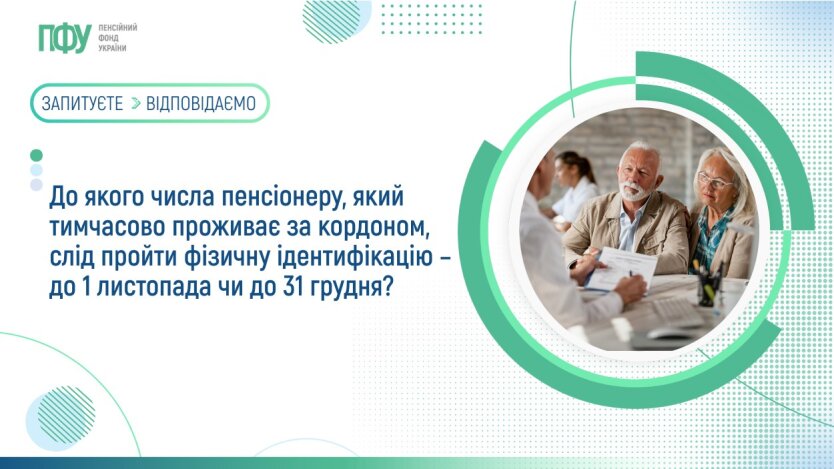 ПФУ ПЕНСІЙНИЙ ФОНД УКРАЇНИ

ЗАПИТУЄТЕ > ВІДПОВІДАЄМО

До якого числа пенсіонеру, який тимчасово проживає за кордоном, слід пройти фізичну ідентифікацію – до 1 листопада чи до 31 грудня?